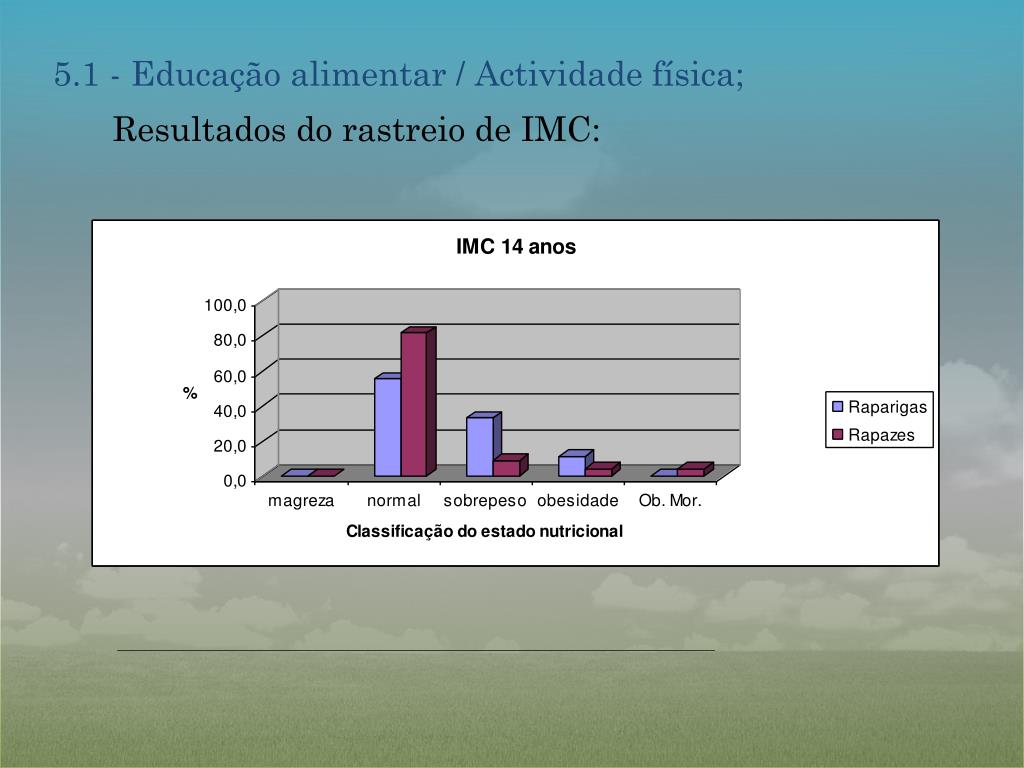 5.1 - Educação alimentar / Actividade física;

Resultados do rastreio de IMC:

IMC 14 anos

100,0
80,0
60,0
40,0
20,0
0,0

%

magreza
normal
sobrepeso
obesidade
Ob. Mor.

Classificação do estado nutricional

Raparigas
Rapazes